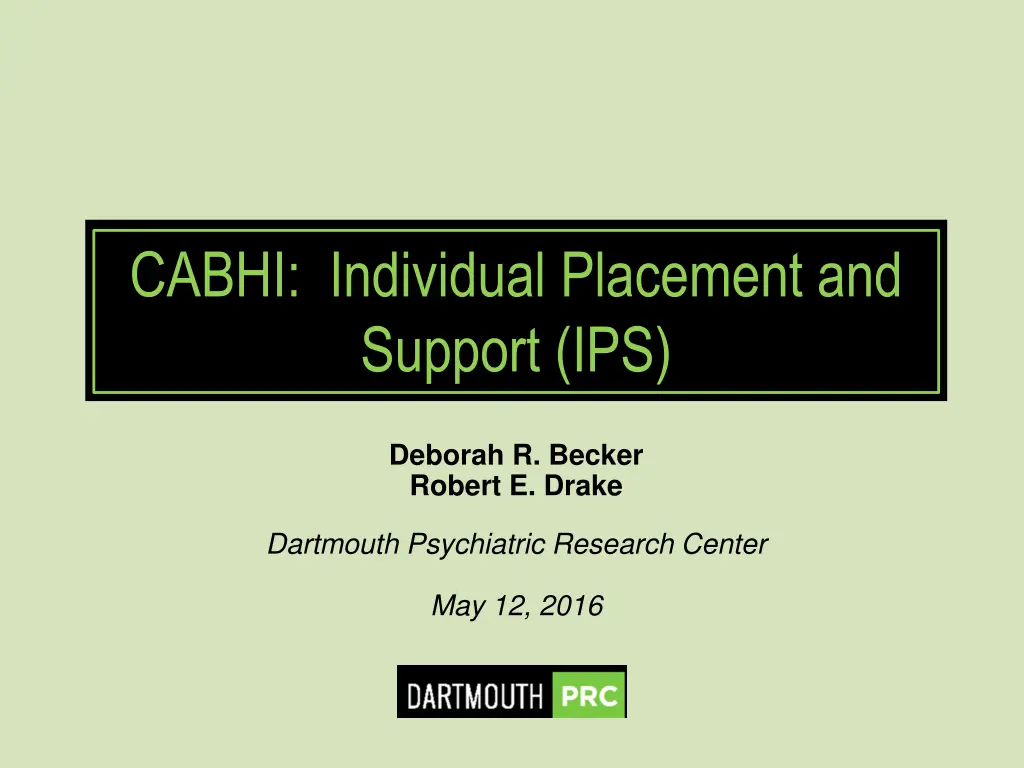 CABHI: Individual Placement and Support (IPS)

Deborah R. Becker
Robert E. Drake

Dartmouth Psychiatric Research Center

May 12, 2016

DARTMOUTH PRC